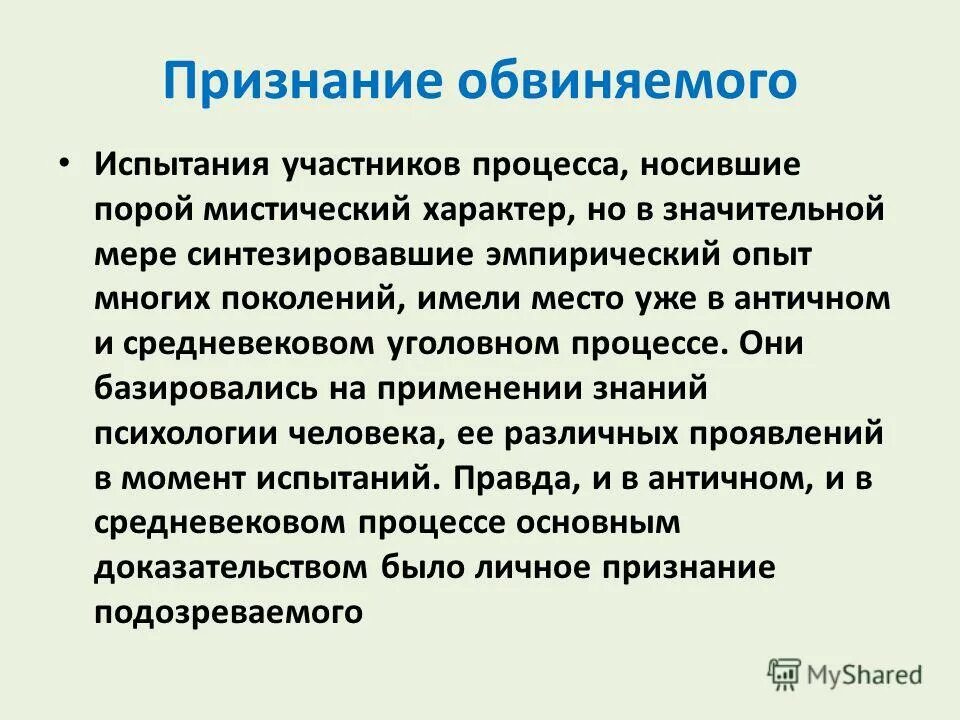 Признание обвиняемого

• Испытания участников процесса, носившие порой мистический характер, но в значительной мере синтезировавшие эмпирический опыт многих поколений, имели место уже в античном и средневековом уголовном процессе. Они базировались на применении знаний психологии человека, ее различных проявлений в момент испытаний. Правда, и в античном, и в средневековом процессе основным доказательством было личное признание подозреваемого

MyShared